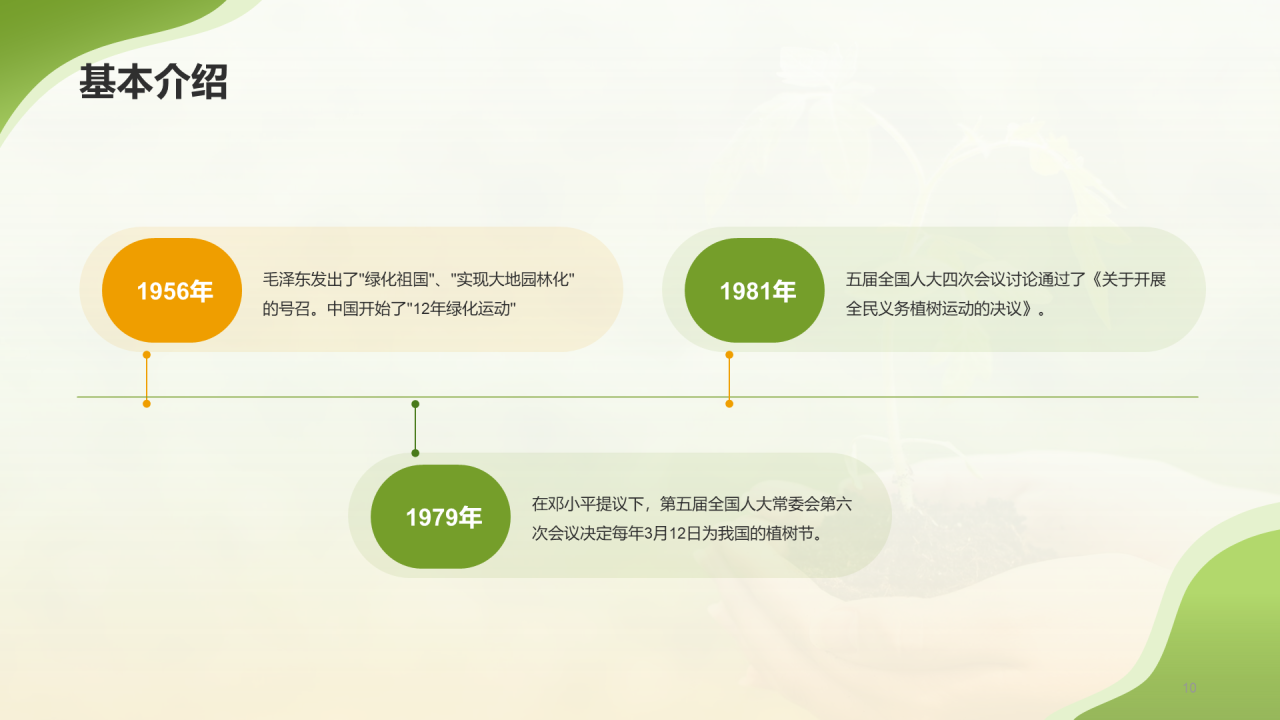 基本介绍

1956年

毛泽东发出了"绿化祖国"、"实现大地园林化"的号召。中国开始了"12年绿化运动"

1981年

五届全国人大四次会议讨论通过了《关于开展全民义务植树运动的决议》。

1979年

在邓小平提议下，第五届全国人大常委会第六次会议决定每年3月12日为我国的植树节。

10